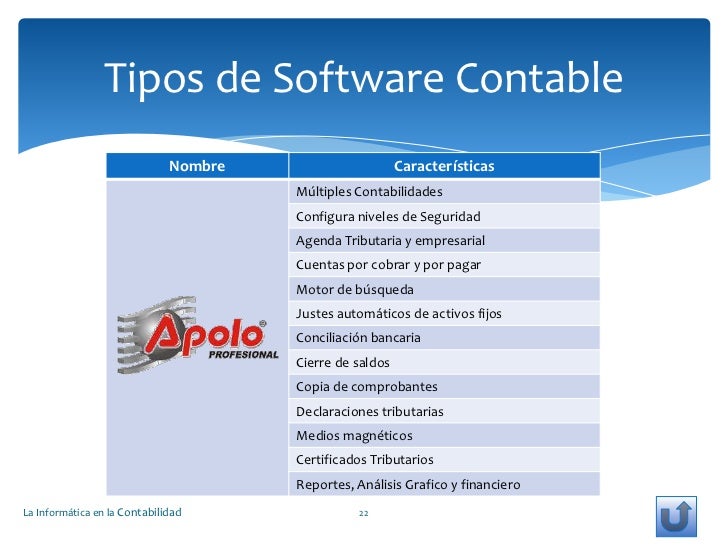 Tipos de Software Contable

| Nombre | Características |
|---|---|
| Apolo® PROFESIONAL | Múltiples Contabilidades |
| | Configura niveles de Seguridad |
| | Agenda Tributaria y empresarial |
| | Cuentas por cobrar y por pagar |
| | Motor de búsqueda |
| | Justes automáticos de activos fijos |
| | Conciliación bancaria |
| | Cierre de saldos |
| | Copia de comprobantes |
| | Declaraciones tributarias |
| | Medios magnéticos |
| | Certificados Tributarios |
| | Reportes, Análisis Grafico y financiero |

La Informática en la Contabilidad

22